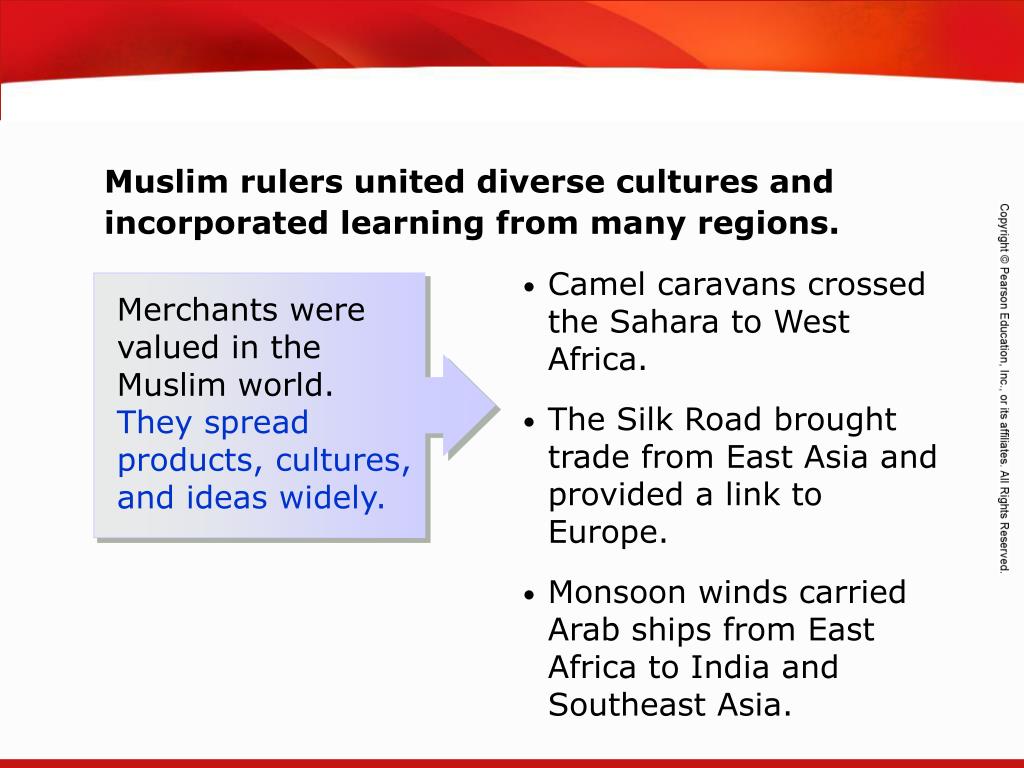 Muslim rulers united diverse cultures and incorporated learning from many regions.

Merchants were valued in the Muslim world. They spread products, cultures, and ideas widely.

• Camel caravans crossed the Sahara to West Africa.
• The Silk Road brought trade from East Asia and provided a link to Europe.
• Monsoon winds carried Arab ships from East Africa to India and Southeast Asia.

Copyright © Pearson Education, Inc., or its affiliates. All Rights Reserved.